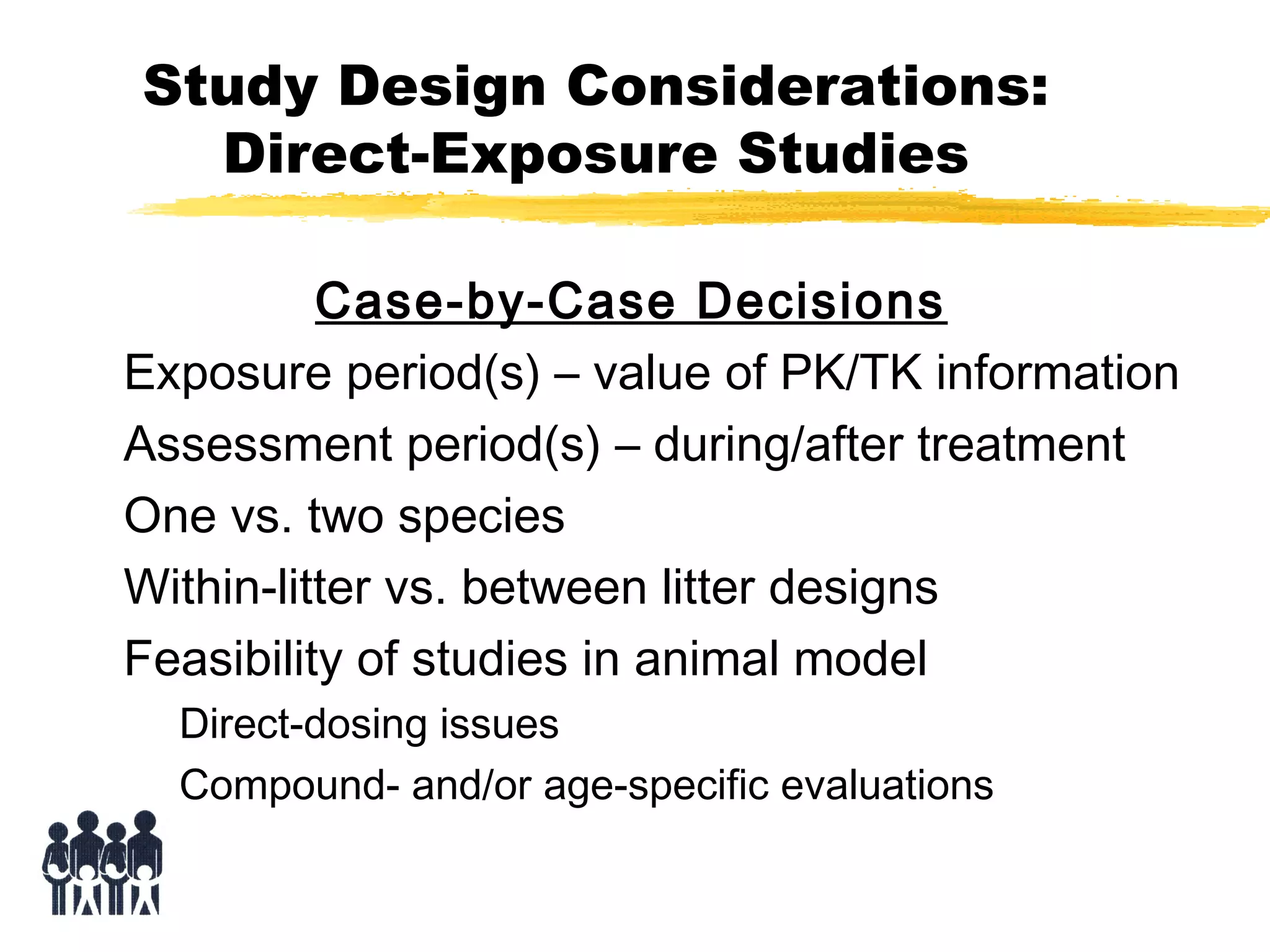 Study Design Considerations: Direct-Exposure Studies

Case-by-Case Decisions

Exposure period(s) – value of PK/TK information

Assessment period(s) – during/after treatment

One vs. two species

Within-litter vs. between litter designs

Feasibility of studies in animal model

Direct-dosing issues

Compound- and/or age-specific evaluations